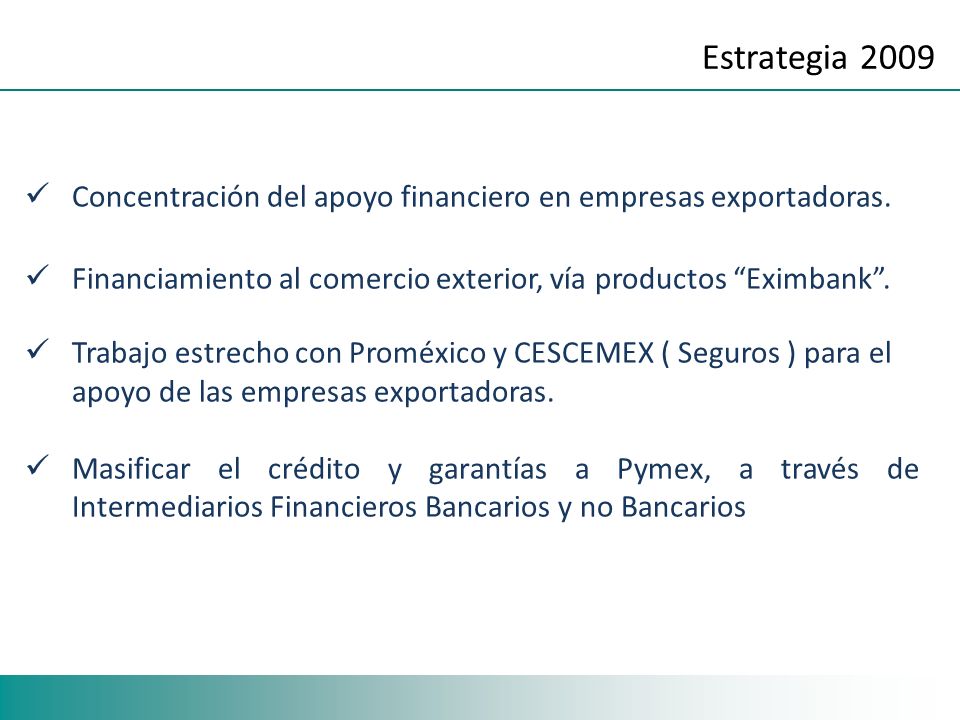 Estrategia 2009

✓ Concentración del apoyo financiero en empresas exportadoras.

✓ Financiamiento al comercio exterior, vía productos “Eximbank”.

✓ Trabajo estrecho con Proméxico y CESCEMEX ( Seguros ) para el apoyo de las empresas exportadoras.

✓ Masificar el crédito y garantías a Pymex, a través de Intermediarios Financieros Bancarios y no Bancarios